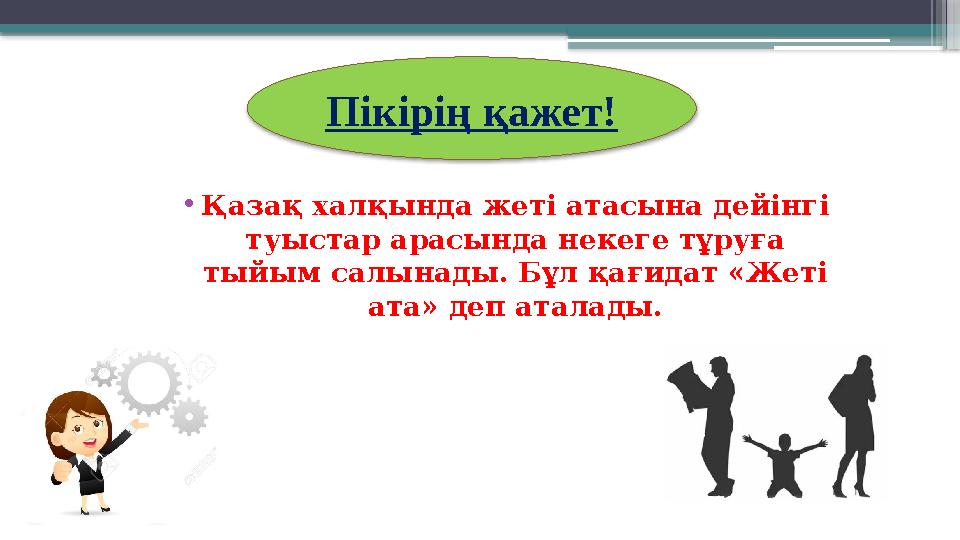 Пікірің қажет!

• Қазақ халқында жеті атасына дейінгі туыстар арасында некеге тұруға тыйым салынады. Бұл қағидат «Жеті ата» деп аталады.